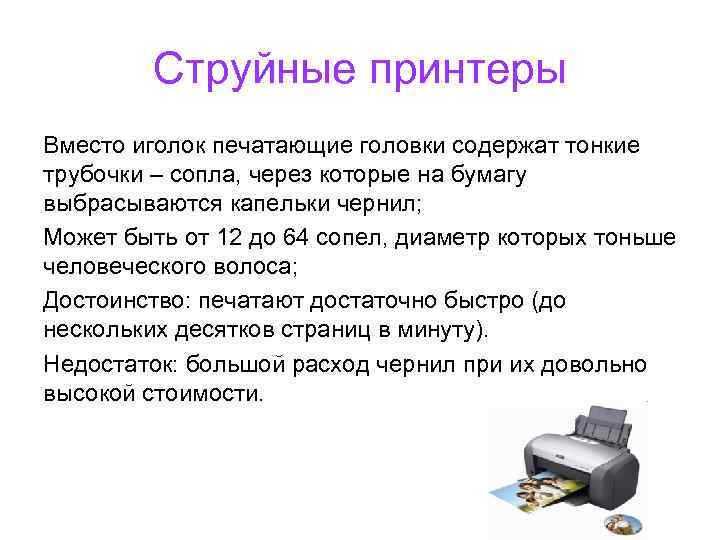 Струйные принтеры

Вместо иголок печатающие головки содержат тонкие трубочки – сопла, через которые на бумагу выбрасываются капельки чернил;

Может быть от 12 до 64 сопел, диаметр которых тоньше человеческого волоса;

Достоинство: печатают достаточно быстро (до нескольких десятков страниц в минуту).

Недостаток: большой расход чернил при их довольно высокой стоимости.